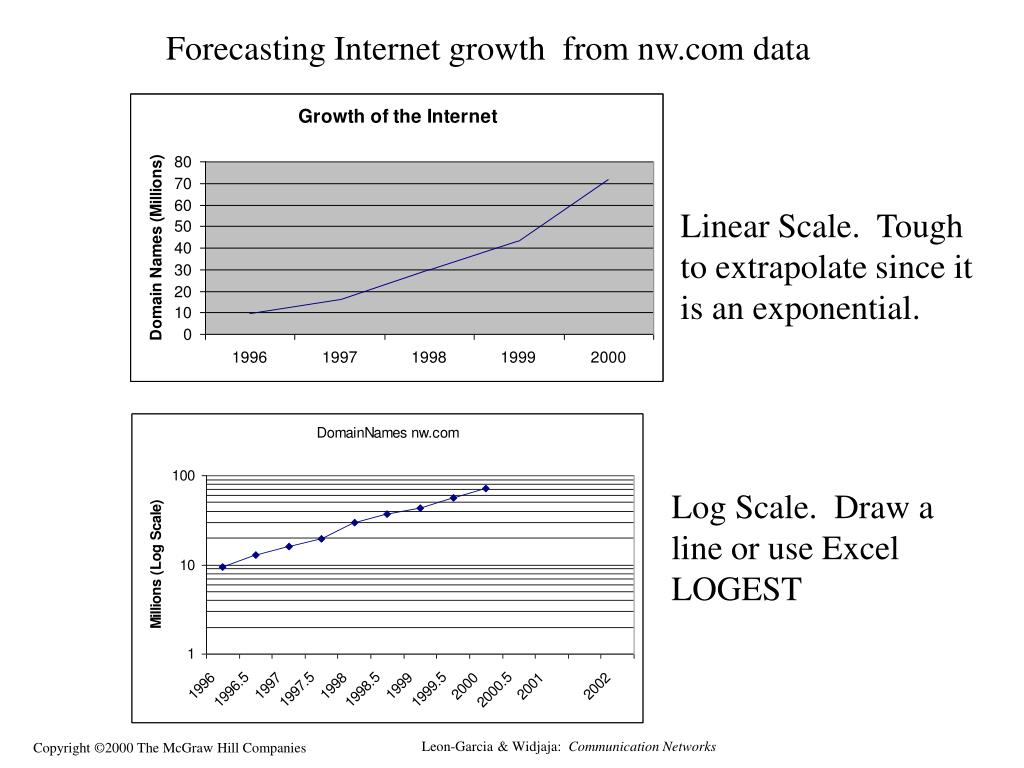 Forecasting Internet growth from nw.com data

Growth of the Internet

Domain Names (Millions)

80
70
60
50
40
30
20
10
0

1996 1997 1998 1999 2000

Linear Scale. Tough to extrapolate since it is an exponential.

DomainNames nw.com

Millions (Log Scale)

100
10
1

1996 1996.5 1997 1997.5 1998 1998.5 1999 1999.5 2000 2000.5 2001 2002

Log Scale. Draw a line or use Excel LOGEST

Copyright ©2000 The McGraw Hill Companies

Leon-Garcia & Widjaja: Communication Networks